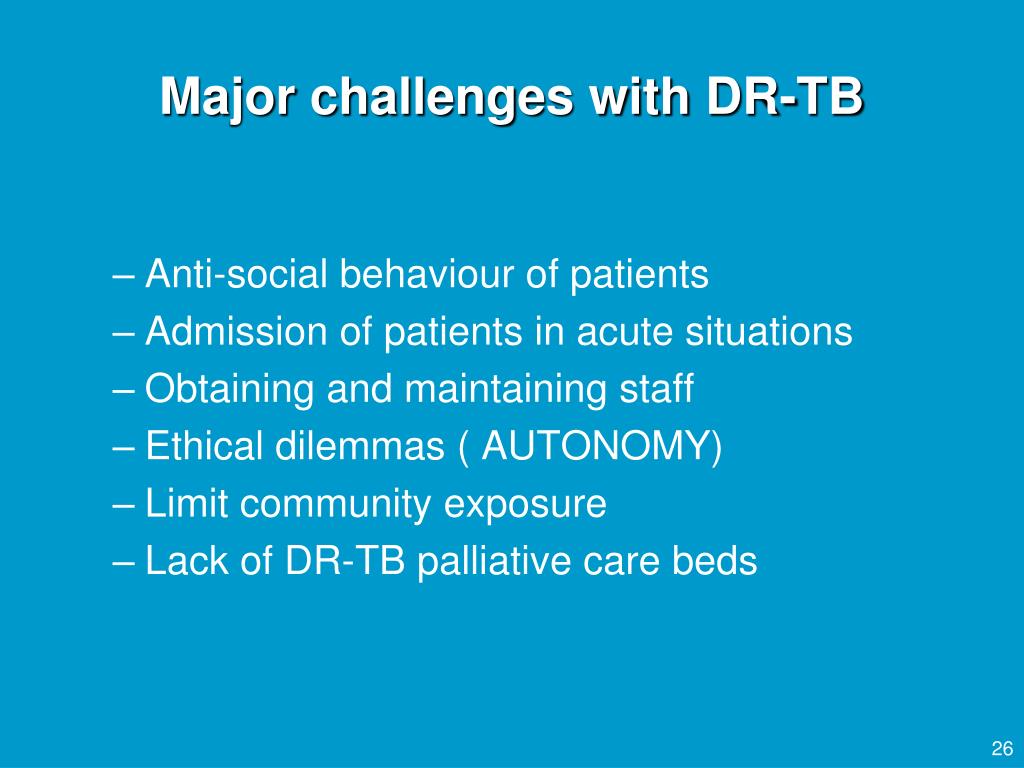 Major challenges with DR-TB

– Anti-social behaviour of patients
– Admission of patients in acute situations
– Obtaining and maintaining staff
– Ethical dilemmas ( AUTONOMY)
– Limit community exposure
– Lack of DR-TB palliative care beds

26